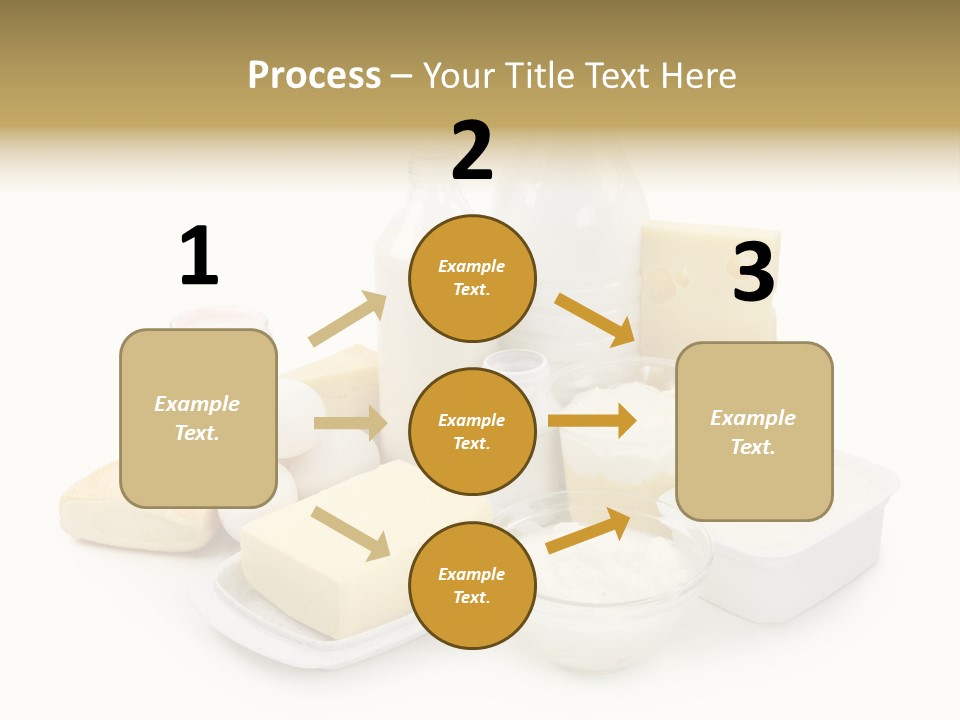 Process – Your Title Text Here

1

Example Text.

2

Example Text.

Example Text.

Example Text.

3

Example Text.